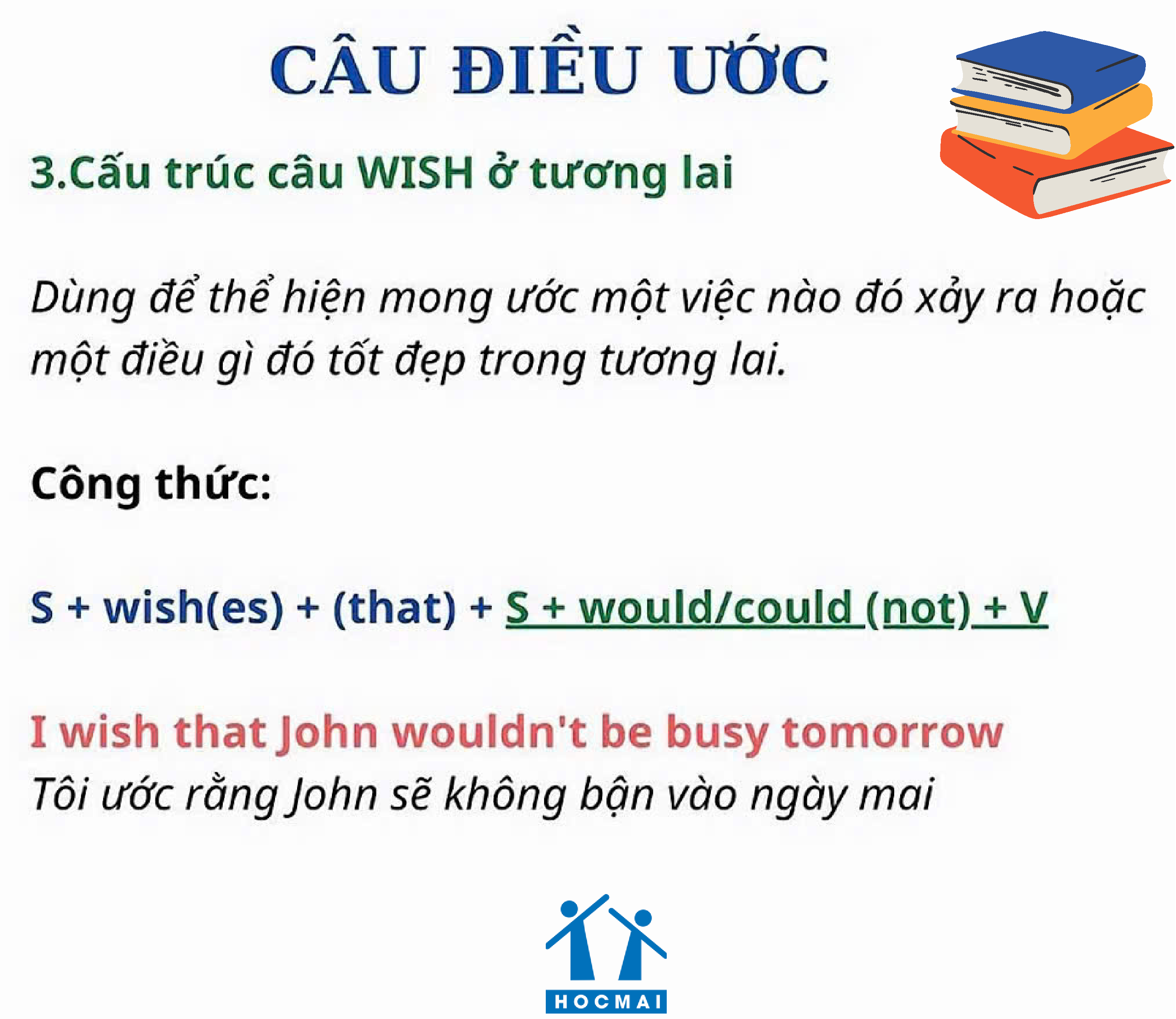 CÂU ĐIỀU ƯỚC

3.Cấu trúc câu WISH ở tương lai

Dùng để thể hiện mong ước một việc nào đó xảy ra hoặc một điều gì đó tốt đẹp trong tương lai.

Công thức:

S + wish(es) + (that) + S + would/could (not) + V

I wish that John wouldn't be busy tomorrow
Tôi ước rằng John sẽ không bận vào ngày mai

HOCMAI